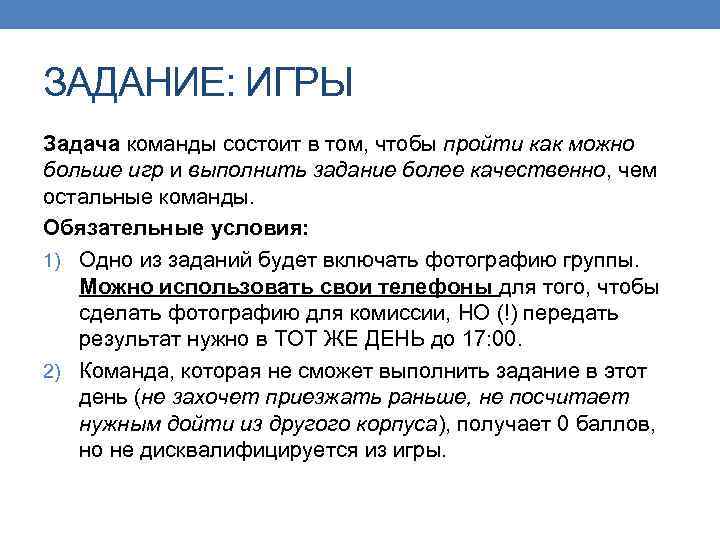 ЗАДАНИЕ: ИГРЫ

Задача команды состоит в том, чтобы пройти как можно больше игр и выполнить задание более качественно, чем остальные команды.

Обязательные условия:

1) Одно из заданий будет включать фотографию группы. Можно использовать свои телефоны для того, чтобы сделать фотографию для комиссии, НО (!) передать результат нужно в ТОТ ЖЕ ДЕНЬ до 17:00.

2) Команда, которая не сможет выполнить задание в этот день (не захочет приезжать раньше, не посчитает нужным дойти из другого корпуса), получает 0 баллов, но не дисквалифицируется из игры.